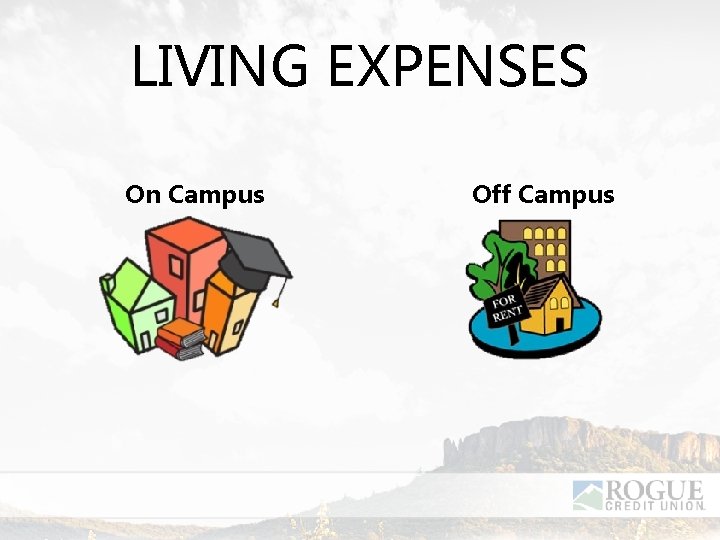 LIVING EXPENSES

On Campus

Off Campus

FOR RENT

ROGUE CREDIT UNION